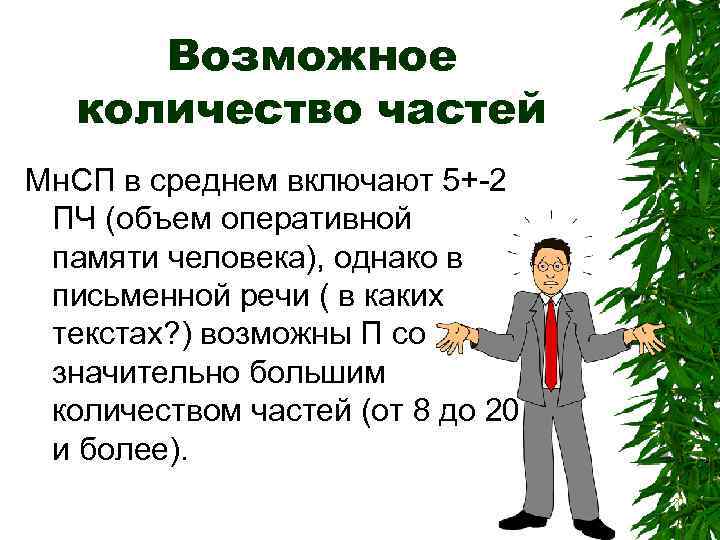 Возможное количество частей

МнСП в среднем включают 5+-2 ПЧ (объем оперативной памяти человека), однако в письменной речи ( в каких текстах?) возможны П со значительно большим количеством частей (от 8 до 20 и более).